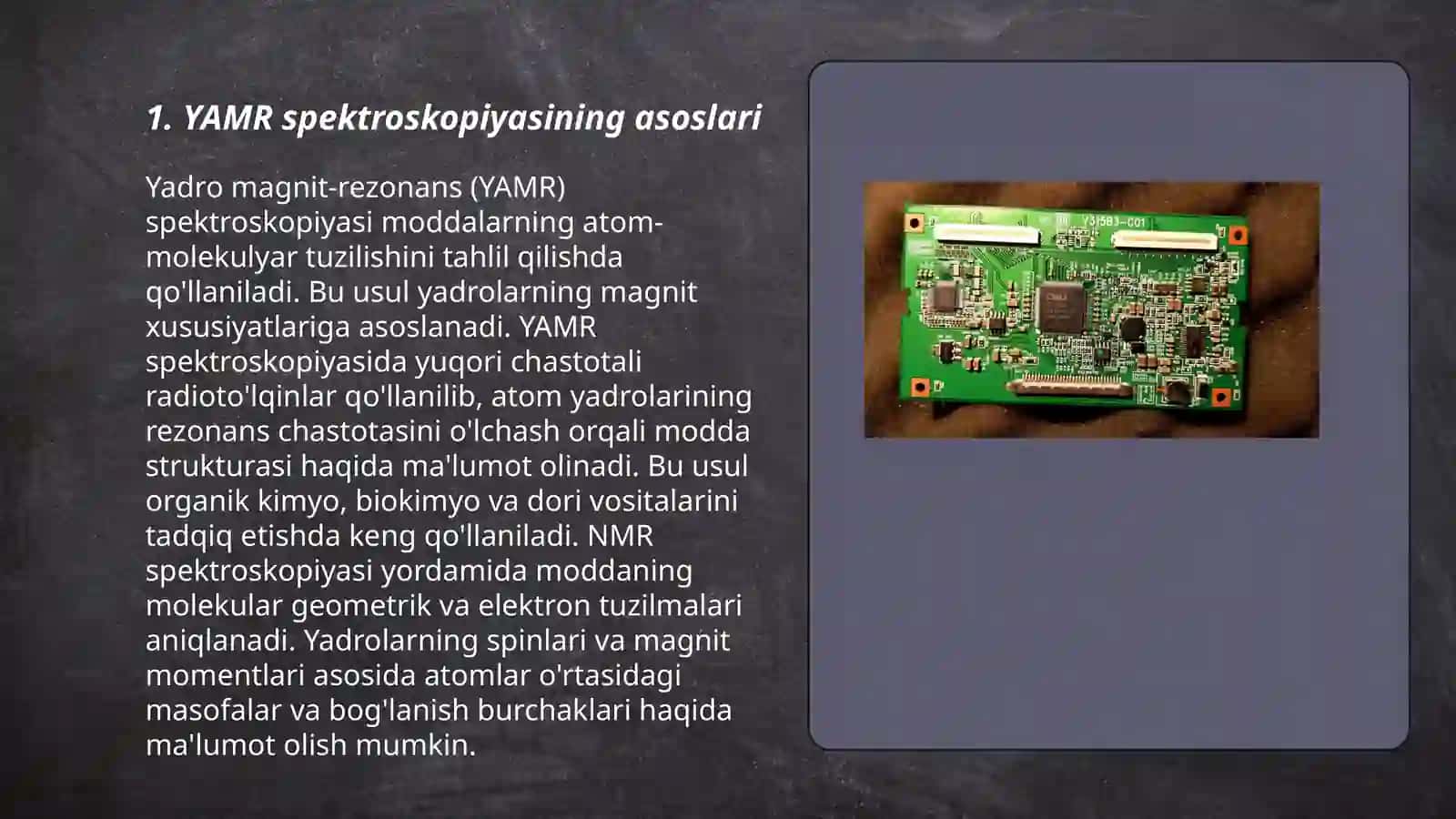 1. YAMR spektroskopiyasining asoslari

Yadro magnit-rezonans (YAMR) spektroskopiyasi moddalarning atom-molekulyar tuzilishini tahlil qilishda qo'llaniladi. Bu usul yadrolarning magnit xususiyatlariga asoslanadi. YAMR spektroskopiyasida yuqori chastotali radioto'lqinlar qo'llanilib, atom yadrolarining rezonans chastotasini o'lchash orqali modda strukturasi haqida ma'lumot olinadi. Bu usul organik kimyo, biokimyo va dori vositalarini tadqiq etishda keng qo'llaniladi. NMR spektroskopiyasi yordamida moddaning molekular geometrik va elektron tuzilmalari aniqlanadi. Yadrolarning spinlari va magnit momentlari asosida atomlar o'rtasidagi masofalar va bog'lanish burchaklari haqida ma'lumot olish mumkin.

Y315B3-C01